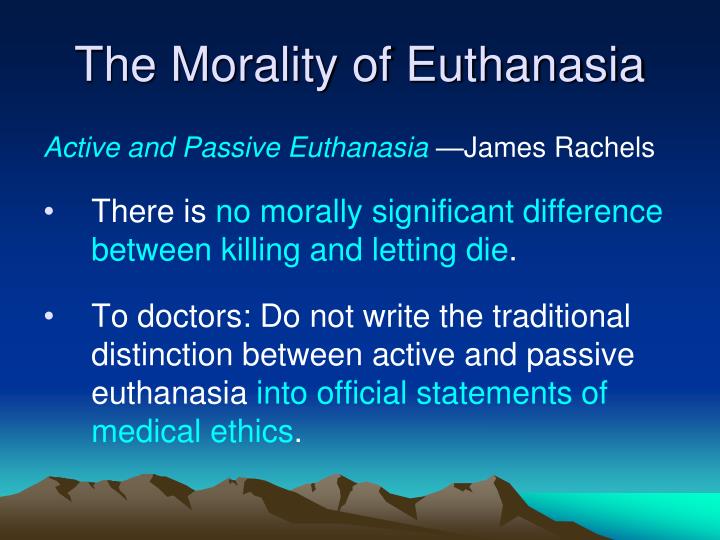 The Morality of Euthanasia

Active and Passive Euthanasia —James Rachels

• There is no morally significant difference between killing and letting die.

• To doctors: Do not write the traditional distinction between active and passive euthanasia into official statements of medical ethics.